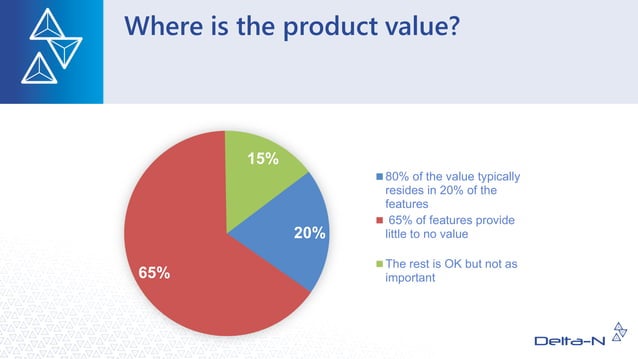 Where is the product value?

15%

20%

65%

80% of the value typically resides in 20% of the features

65% of features provide little to no value

The rest is OK but not as important

Delta-N